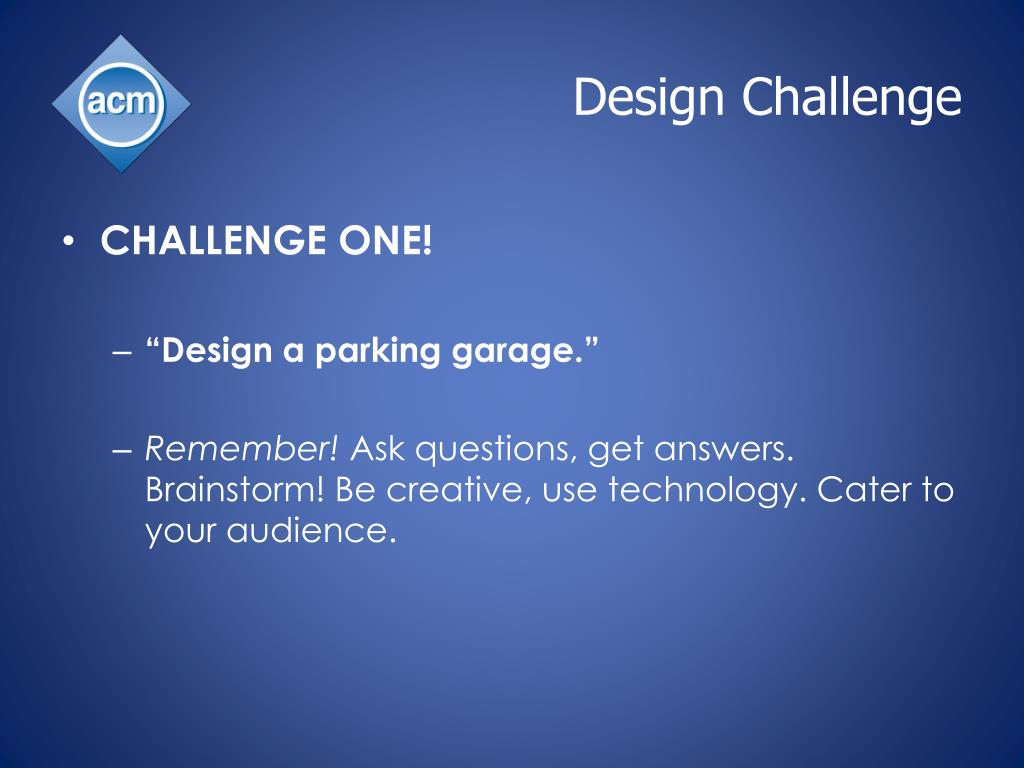 acm

Design Challenge

• CHALLENGE ONE!

– “Design a parking garage.”

– Remember! Ask questions, get answers. Brainstorm! Be creative, use technology. Cater to your audience.